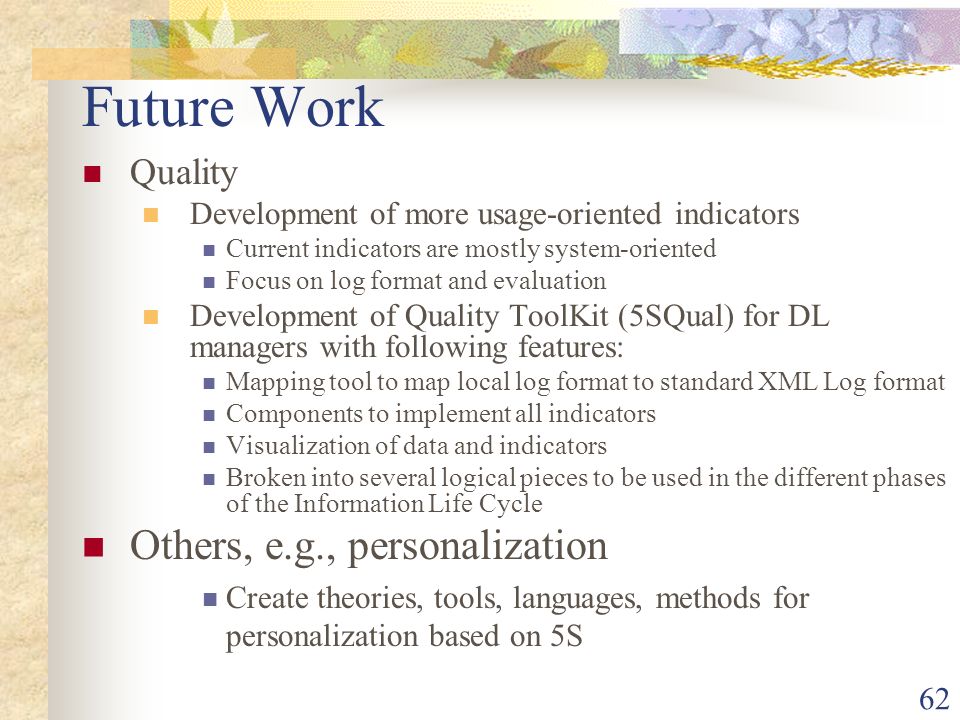 Future Work

Quality

Development of more usage-oriented indicators

Current indicators are mostly system-oriented

Focus on log format and evaluation

Development of Quality ToolKit (5SQual) for DL managers with following features:

Mapping tool to map local log format to standard XML Log format

Components to implement all indicators

Visualization of data and indicators

Broken into several logical pieces to be used in the different phases of the Information Life Cycle

Others, e.g., personalization

Create theories, tools, languages, methods for personalization based on 5S

62